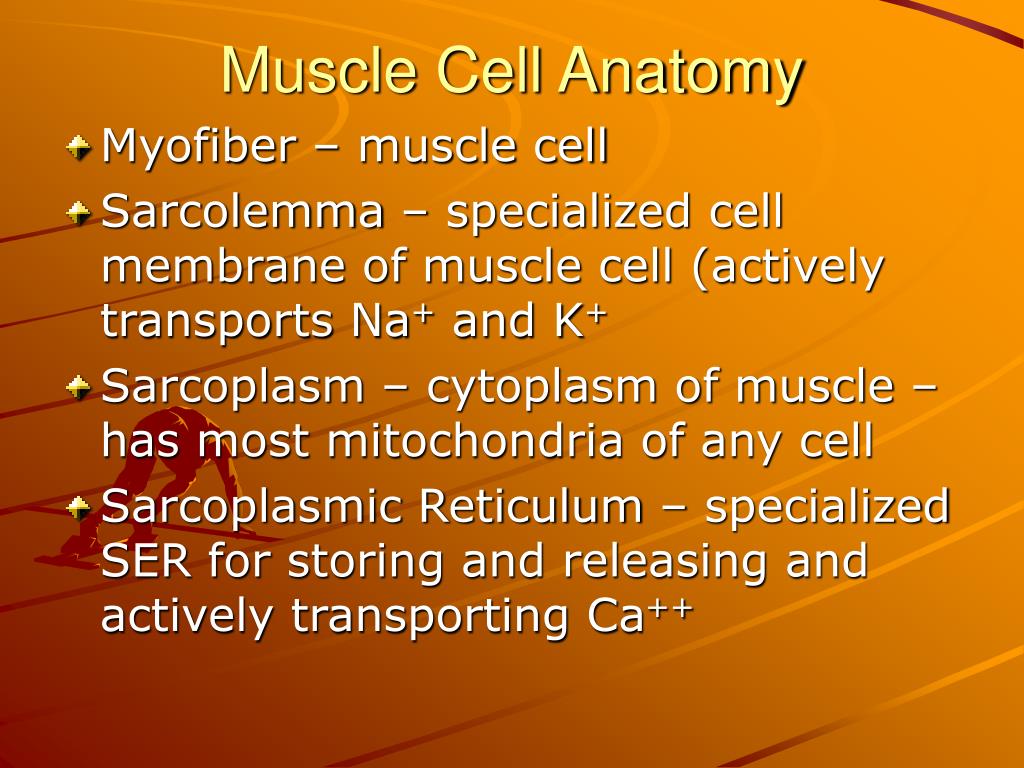 Muscle Cell Anatomy

Myofiber – muscle cell

Sarcolemma – specialized cell membrane of muscle cell (actively transports $Na^+$ and $K^+$

Sarcoplasm – cytoplasm of muscle – has most mitochondria of any cell

Sarcoplasmic Reticulum – specialized SER for storing and releasing and actively transporting $Ca^{++}$